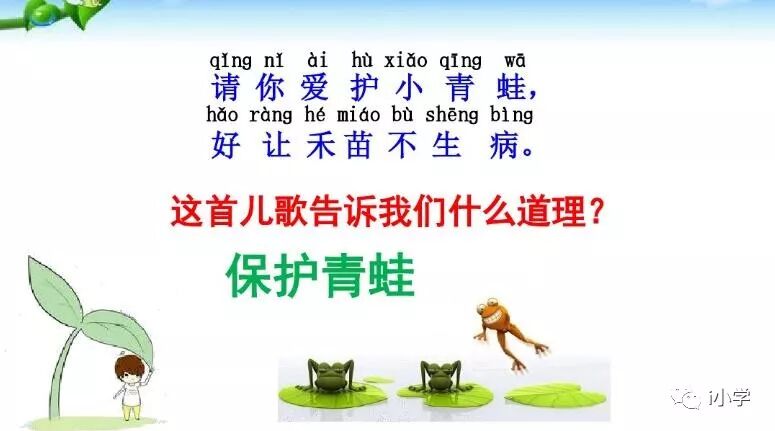 qǐng nǐ ài hù xiǎo qīng wā
请你爱护小青蛙，
hǎo ràng hé miáo bù shēng bìng
好让禾苗不生病。

这首儿歌告诉我们什么道理？

保护青蛙

小学